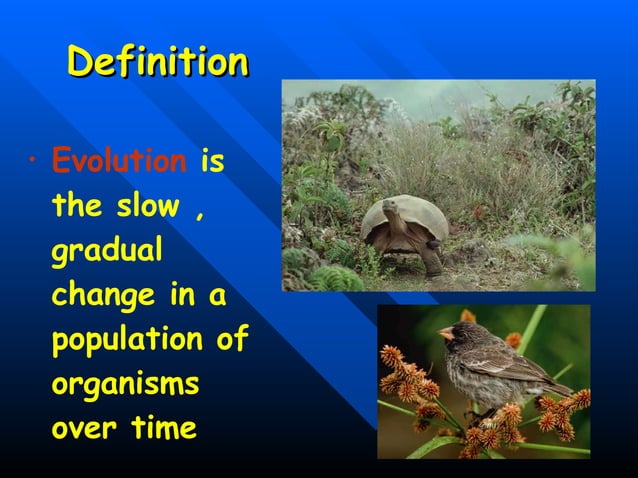 Definition

• Evolution is the slow , gradual change in a population of organisms over time